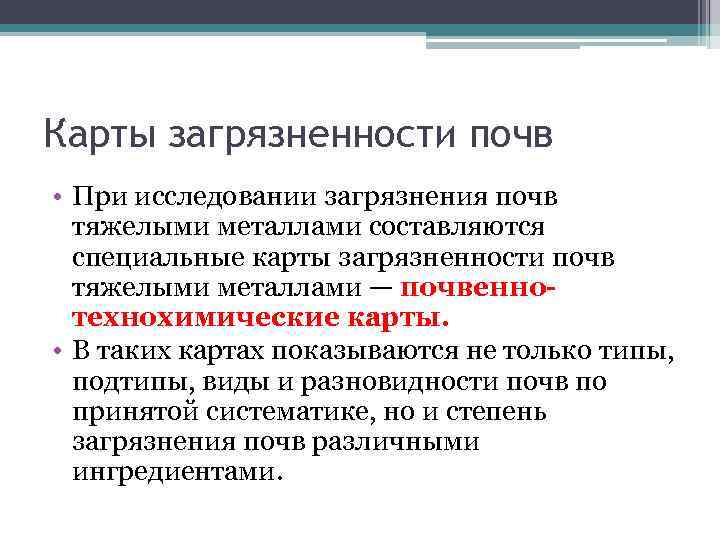 Карты загрязненности почв

• При исследовании загрязнения почв тяжелыми металлами составляются специальные карты загрязненности почв тяжелыми металлами — почвенно-технохимические карты.
• В таких картах показываются не только типы, подтипы, виды и разновидности почв по принятой систематике, но и степень загрязнения почв различными ингредиентами.